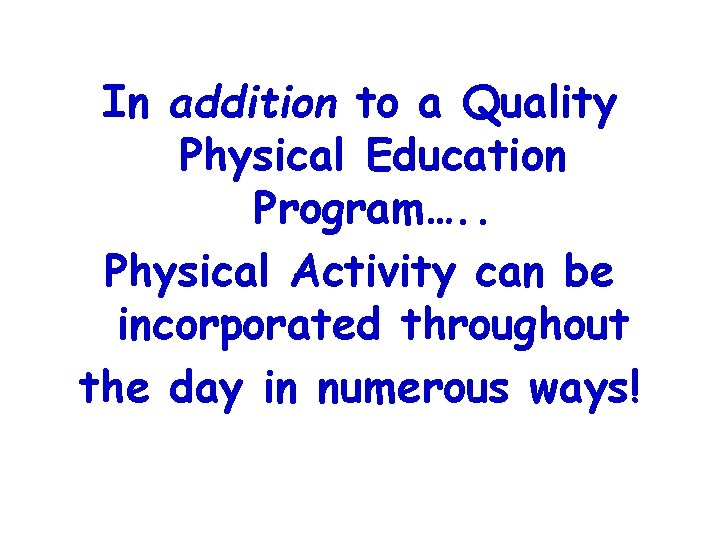 In addition to a Quality Physical Education Program…..

Physical Activity can be incorporated throughout the day in numerous ways!